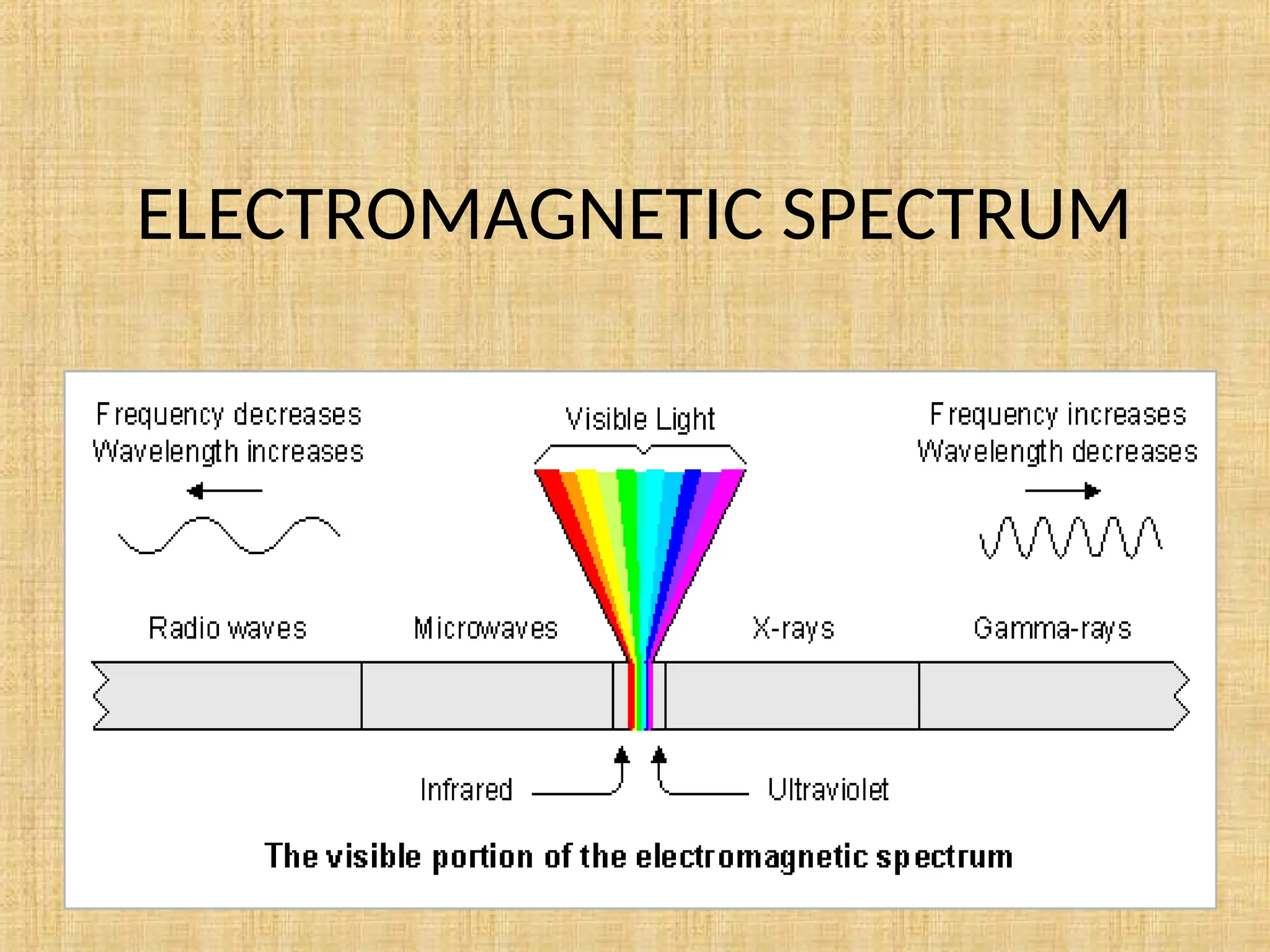 ELECTROMAGNETIC SPECTRUM

Frequency decreases
Wavelength increases

Visible Light

Frequency increases
Wavelength decreases

Radio waves

Microwaves

X-rays

Gamma-rays

Infrared

Ultraviolet

The visible portion of the electromagnetic spectrum